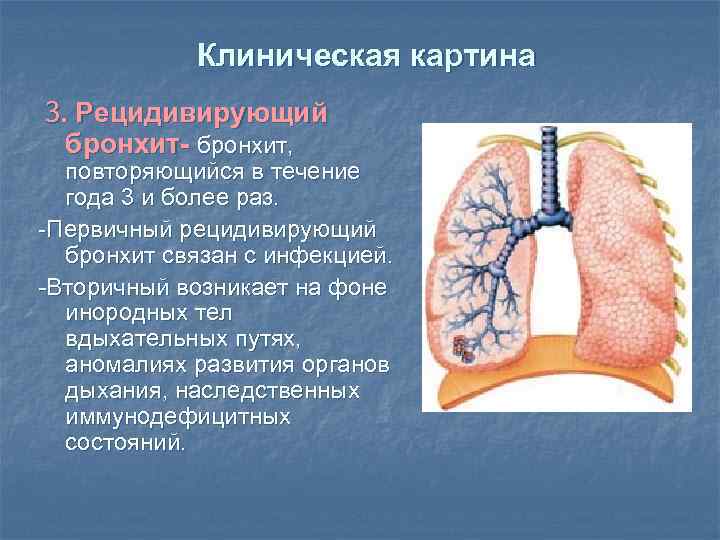 Клиническая картина

3. Рецидивирующий бронхит- бронхит, повторяющийся в течение года 3 и более раз.

-Первичный рецидивирующий бронхит связан с инфекцией.

-Вторичный возникает на фоне инородных тел вдыхательных путях, аномалиях развития органов дыхания, наследственных иммунодефицитных состояний.